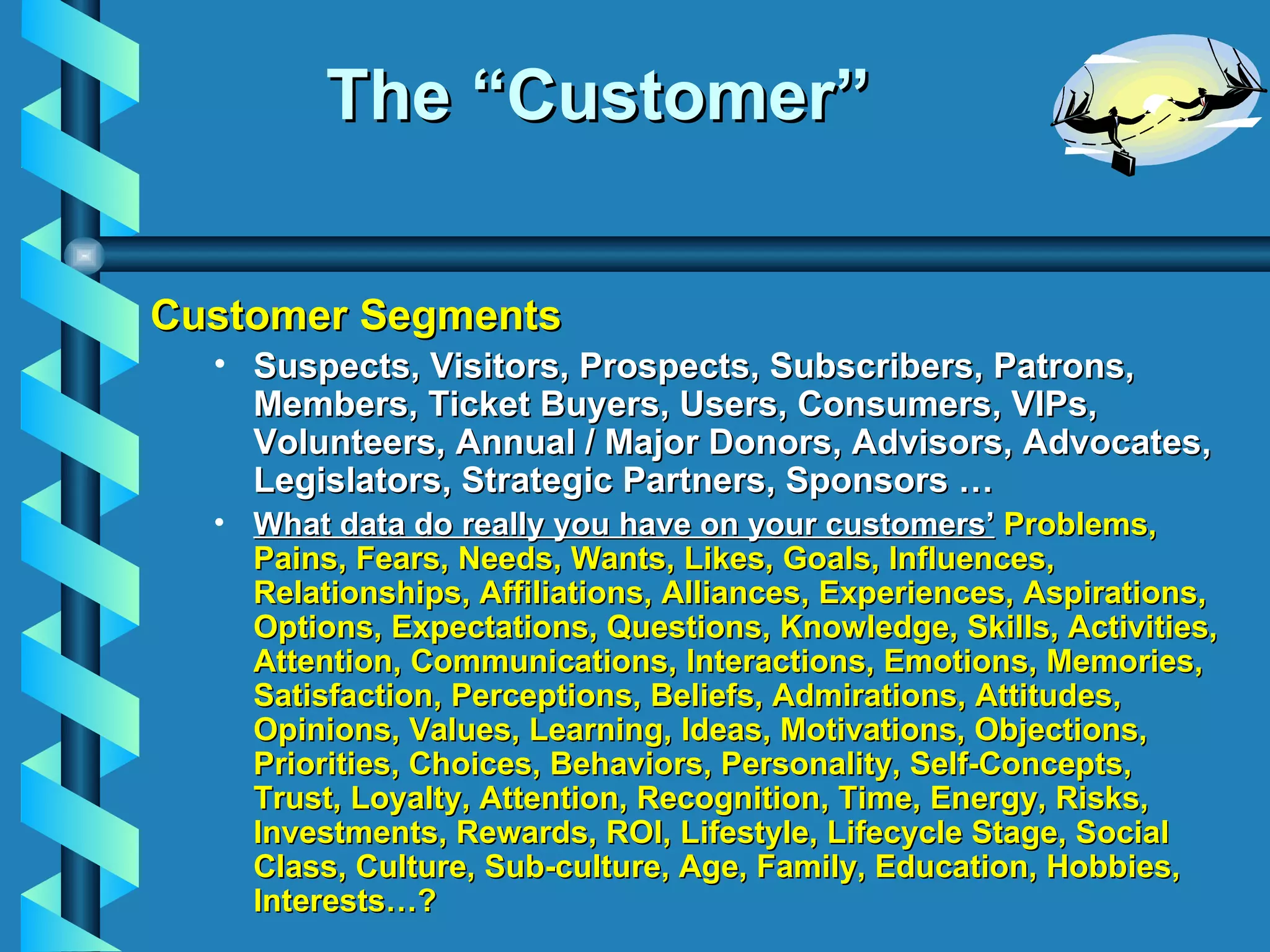 The “Customer”

Customer Segments

• Suspects, Visitors, Prospects, Subscribers, Patrons, Members, Ticket Buyers, Users, Consumers, VIPs, Volunteers, Annual / Major Donors, Advisors, Advocates, Legislators, Strategic Partners, Sponsors …

• What data do really you have on your customers’ Problems, Pains, Fears, Needs, Wants, Likes, Goals, Influences, Relationships, Affiliations, Alliances, Experiences, Aspirations, Options, Expectations, Questions, Knowledge, Skills, Activities, Attention, Communications, Interactions, Emotions, Memories, Satisfaction, Perceptions, Beliefs, Admirations, Attitudes, Opinions, Values, Learning, Ideas, Motivations, Objections, Priorities, Choices, Behaviors, Personality, Self-Concepts, Trust, Loyalty, Attention, Recognition, Time, Energy, Risks, Investments, Rewards, ROI, Lifestyle, Lifecycle Stage, Social Class, Culture, Sub-culture, Age, Family, Education, Hobbies, Interests…?